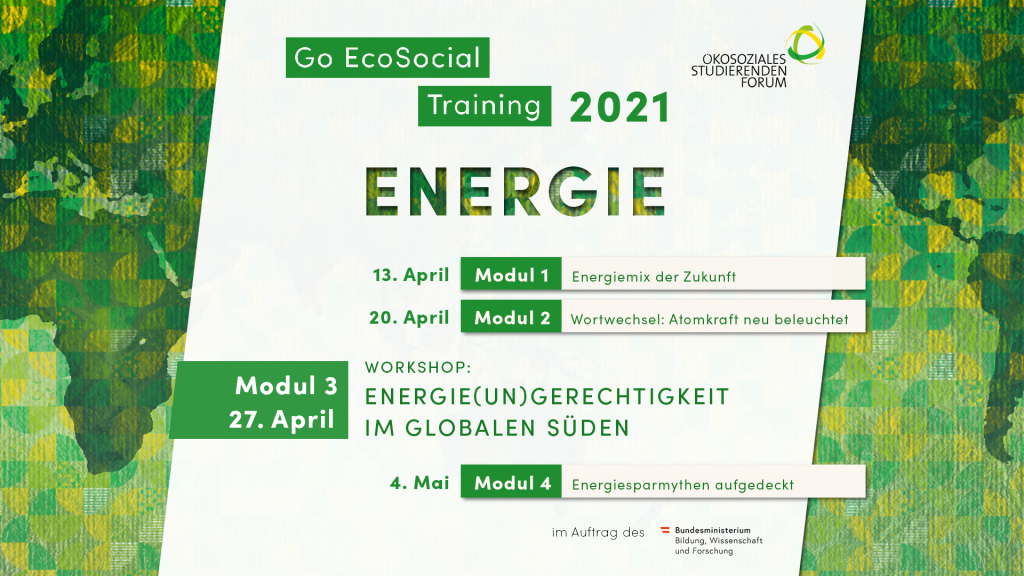 Go EcoSocial

Training 2021

ÖKOSOZIALES STUDIERENDEN FORUM

ENERGIE

13. April Modul 1 Energiemix der Zukunft

20. April Modul 2 Wortwechsel: Atomkraft neu beleuchtet

Modul 3
27. April

WORKSHOP:
ENERGIE(UN)GERECHTIGKEIT IM GLOBALEN SÜDEN

4. Mai Modul 4 Energiesparmythen aufgedeckt

im Auftrag des Bundesministerium Bildung, Wissenschaft und Forschung